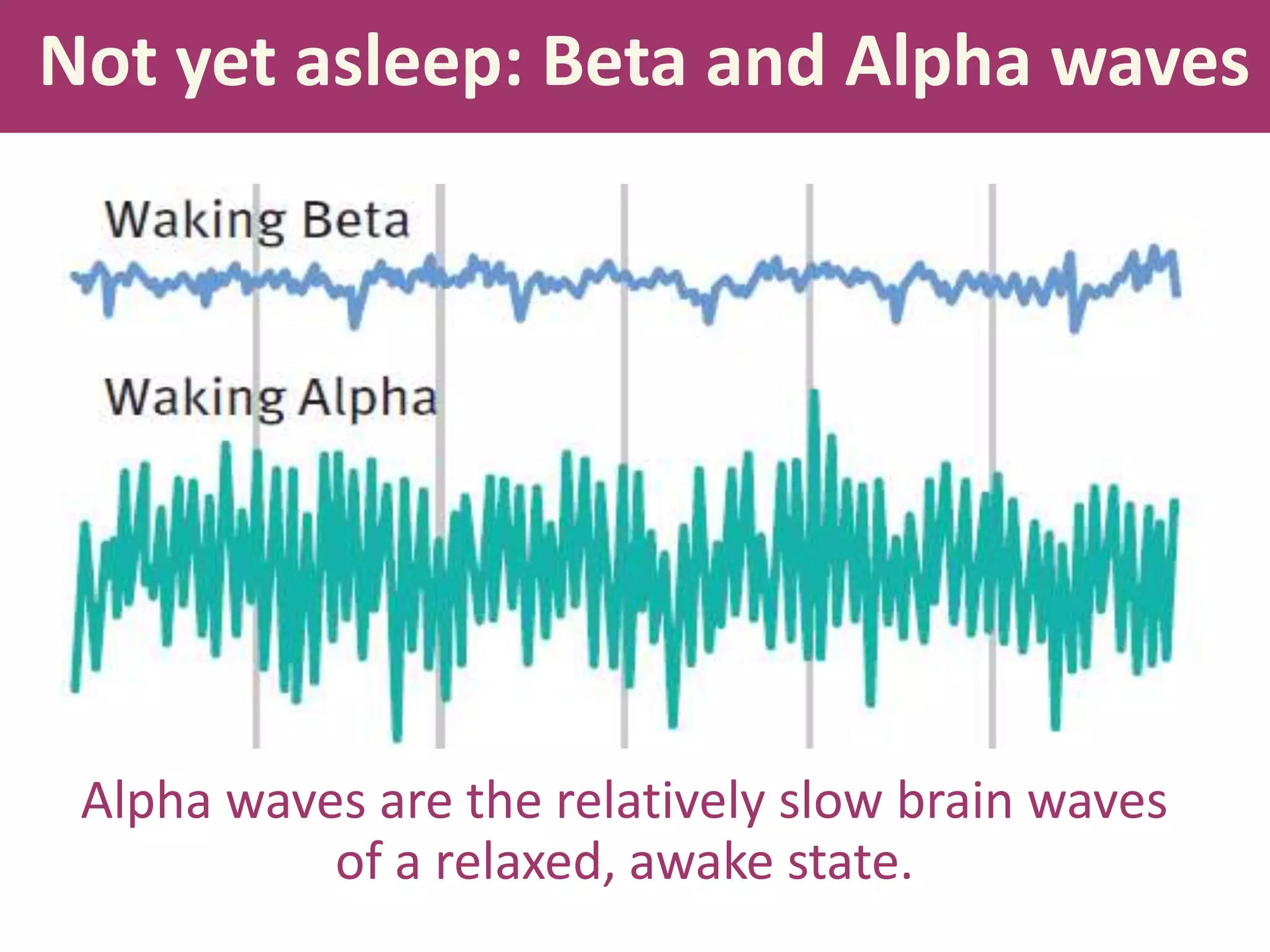 Not yet asleep: Beta and Alpha waves

Waking Beta

Waking Alpha

Alpha waves are the relatively slow brain waves of a relaxed, awake state.